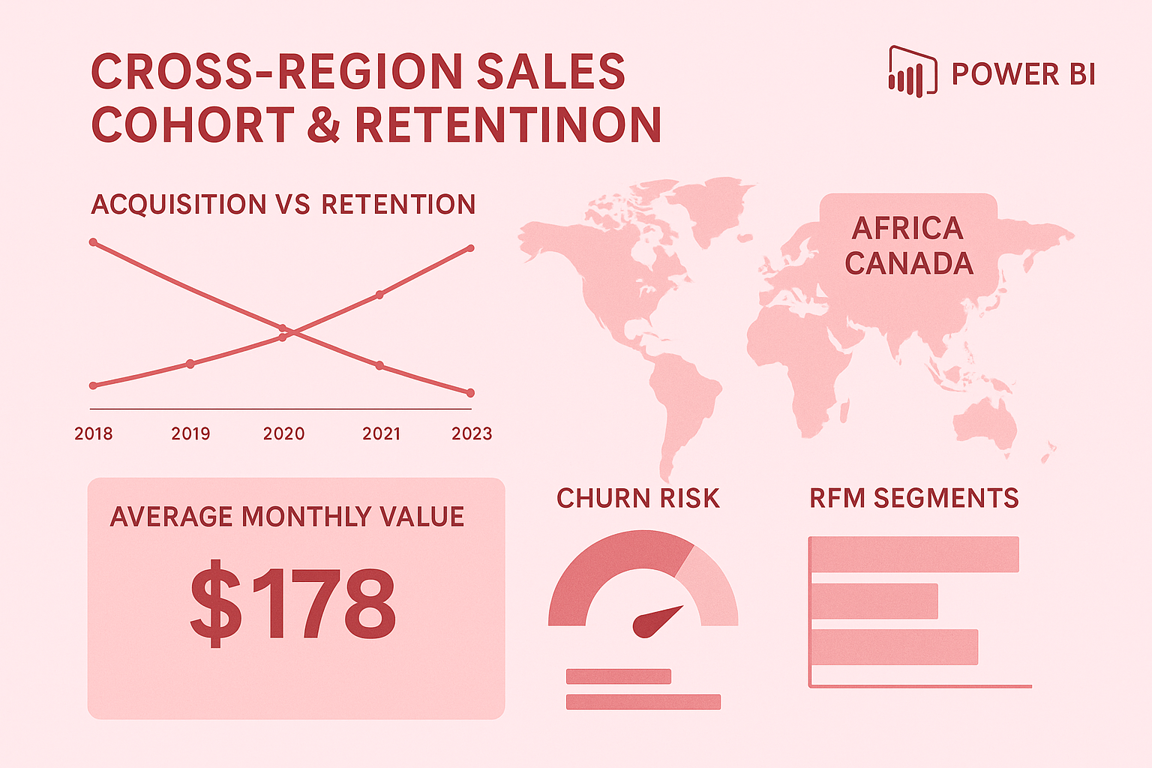 CROSS-REGION SALES COHORT & RETENTINON

POWER BI

ACQUISITION VS RETENTION

2018
2019
2020
2021
2023

AFRICA
CANADA

AVERAGE MONTHLY VALUE

$178

CHURN RISK

RFM SEGMENTS